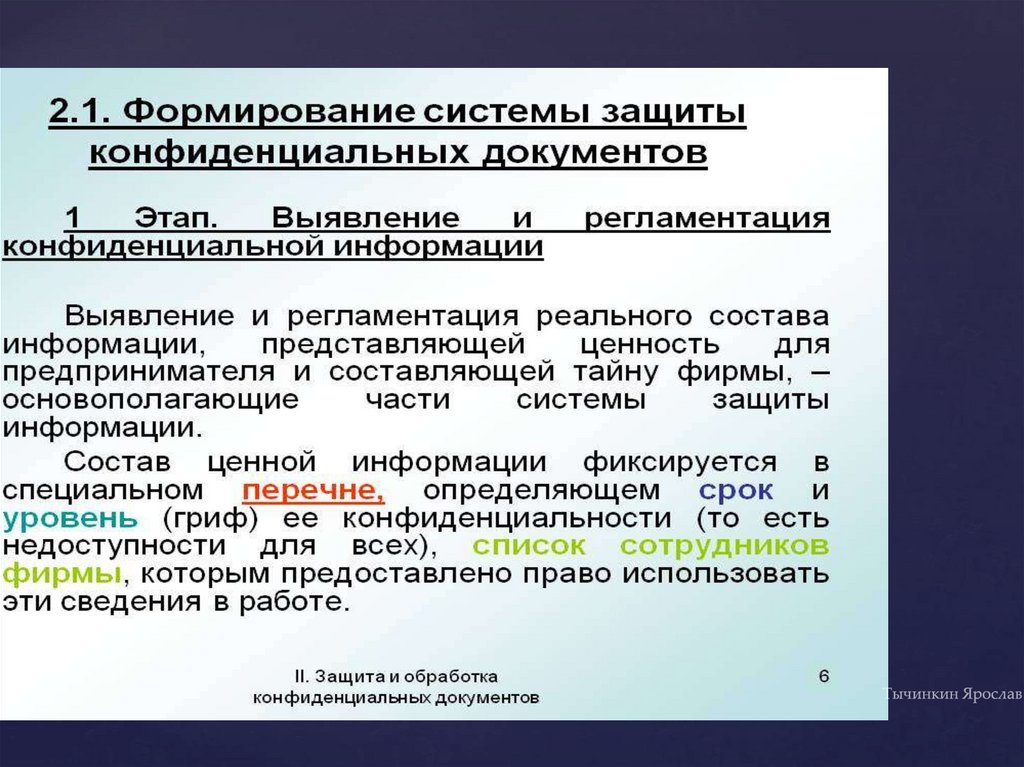 2.1. Формирование системы защиты конфиденциальных документов

1 Этап. Выявление и регламентация конфиденциальной информации

Выявление и регламентация реального состава информации, представляющей ценность для предпринимателя и составляющей тайну фирмы, – основополагающие части системы защиты информации.

Состав ценной информации фиксируется в специальном перечне, определяющем срок и уровень (гриф) ее конфиденциальности (то есть недоступности для всех), список сотрудников фирмы, которым предоставлено право использовать эти сведения в работе.

II. Защита и обработка конфиденциальных документов

6

Тычинкин Ярослав